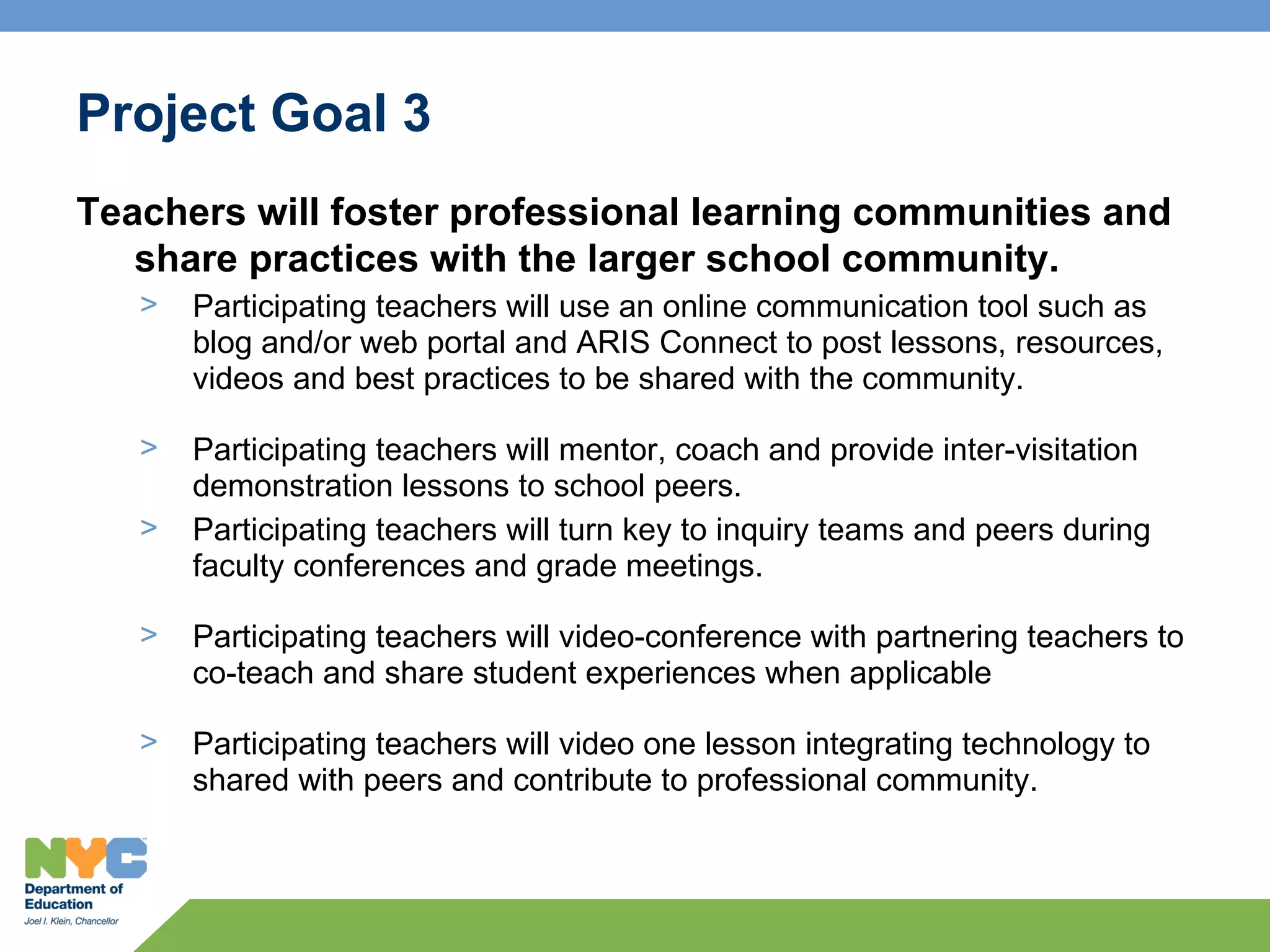 Project Goal 3

Teachers will foster professional learning communities and share practices with the larger school community.

> Participating teachers will use an online communication tool such as blog and/or web portal and ARIS Connect to post lessons, resources, videos and best practices to be shared with the community.

> Participating teachers will mentor, coach and provide inter-visitation demonstration lessons to school peers.

> Participating teachers will turn key to inquiry teams and peers during faculty conferences and grade meetings.

> Participating teachers will video-conference with partnering teachers to co-teach and share student experiences when applicable

> Participating teachers will video one lesson integrating technology to shared with peers and contribute to professional community.

NYC
Department of Education
Joel I. Klein, Chancellor